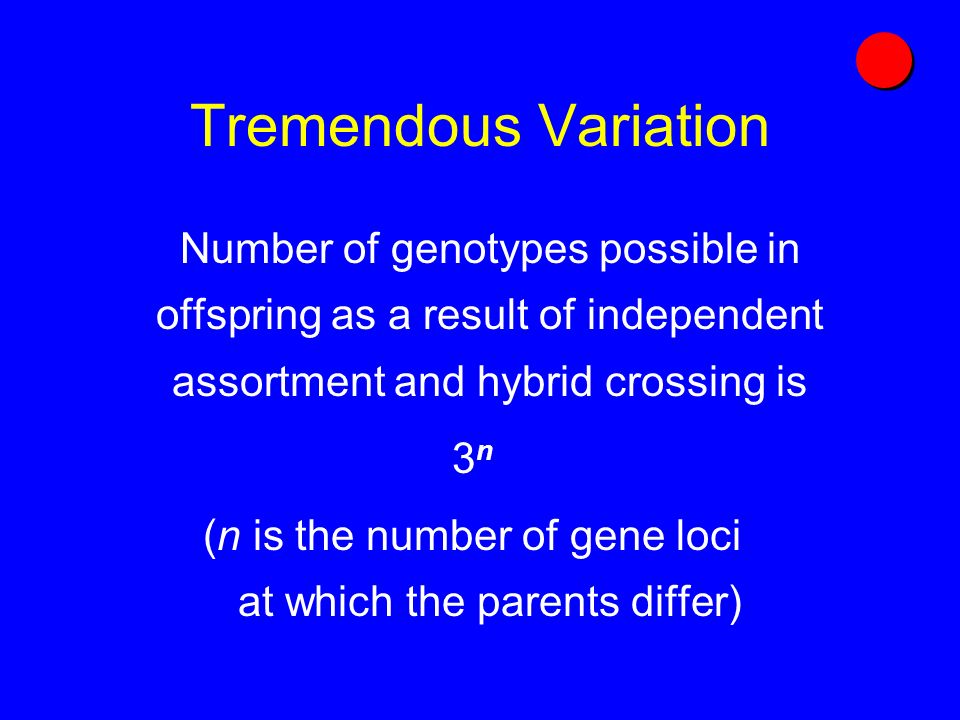 Tremendous Variation

Number of genotypes possible in offspring as a result of independent assortment and hybrid crossing is

$3^n$

($n$ is the number of gene loci at which the parents differ)